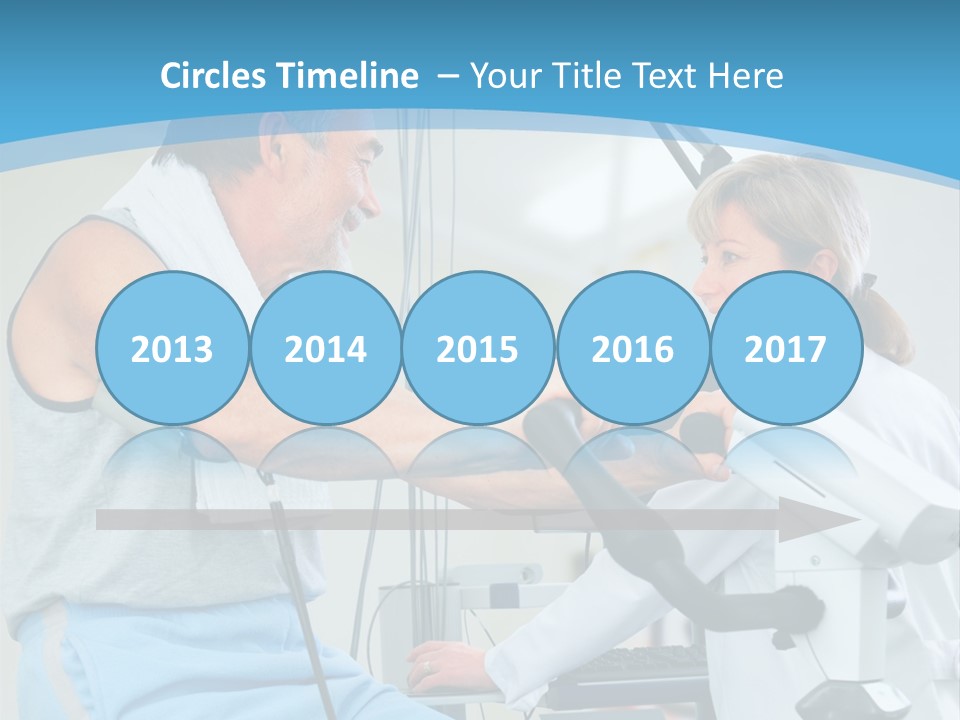 Circles Timeline – Your Title Text Here

2013

2014

2015

2016

2017